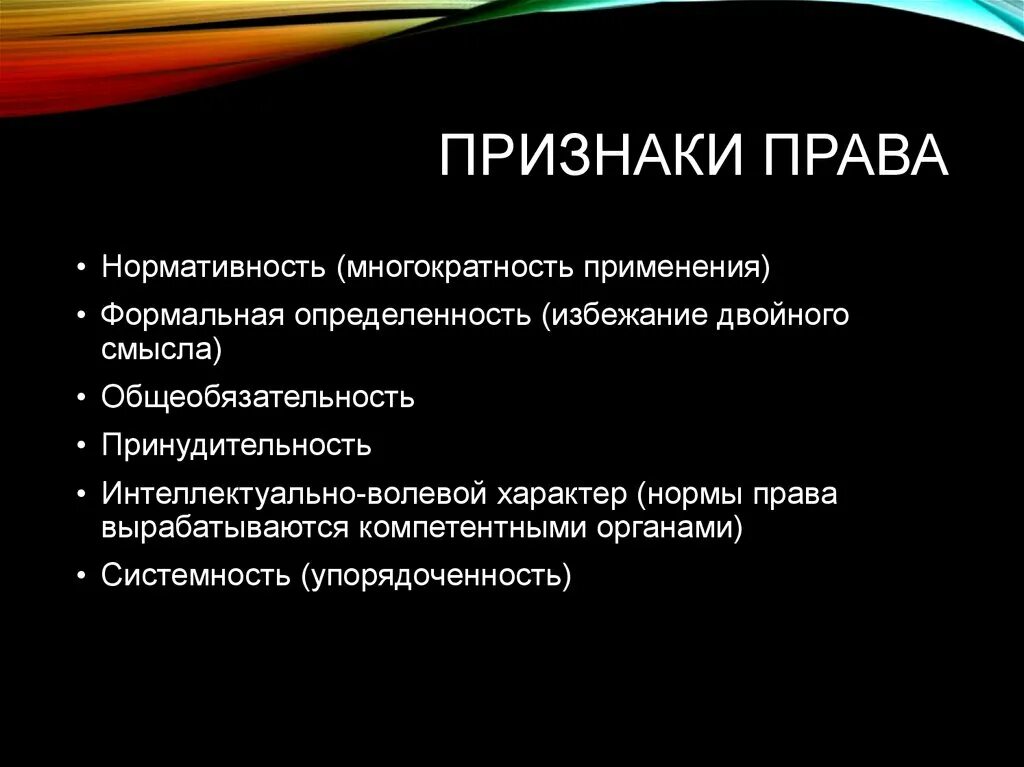 ПРИЗНАКИ ПРАВА

• Нормативность (многократность применения)
• Формальная определенность (избежание двойного смысла)
• Общеобязательность
• Принудительность
• Интеллектуально-волевой характер (нормы права вырабатываются компетентными органами)
• Системность (упорядоченность)